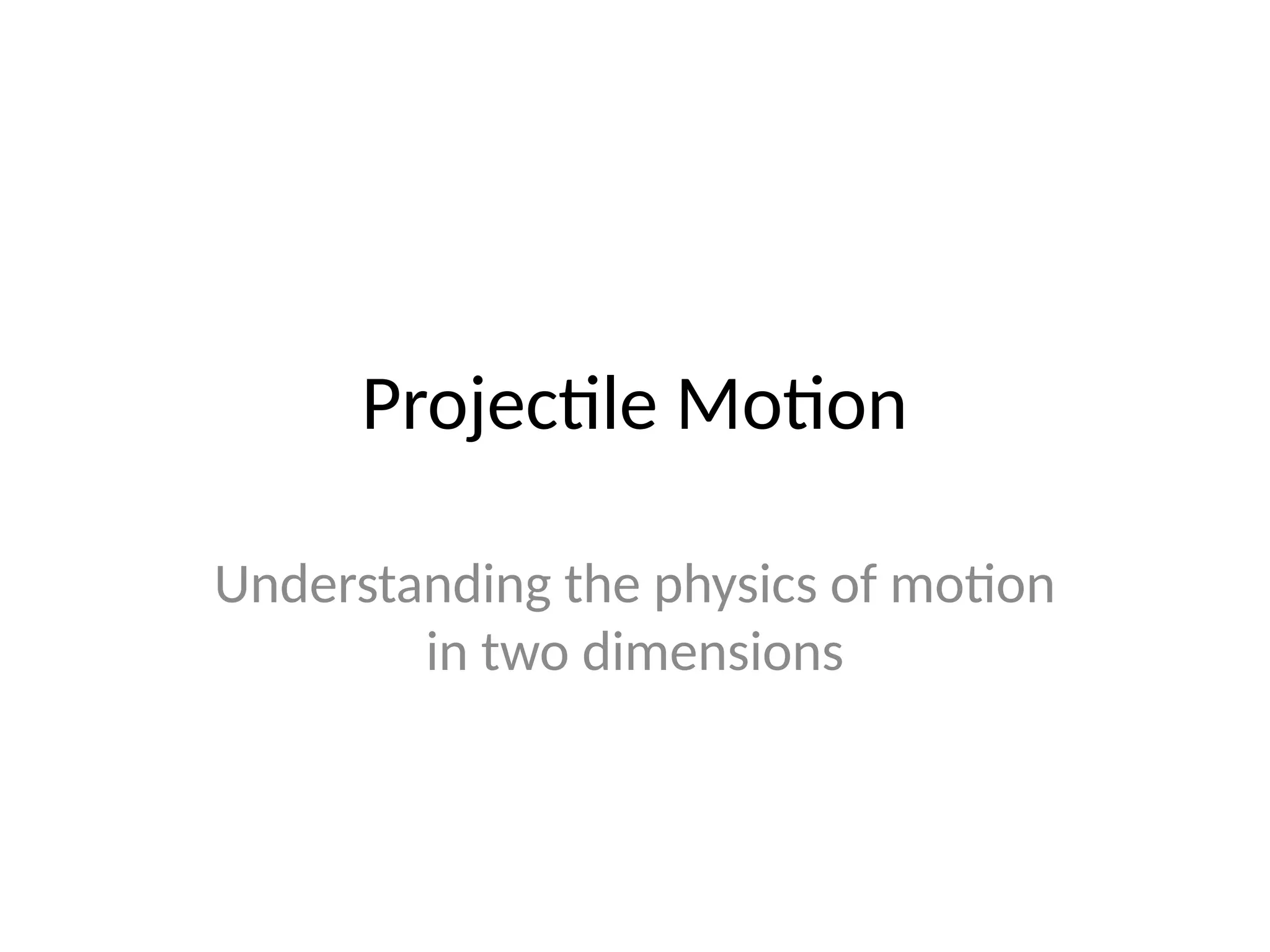 Projectile Motion

Understanding the physics of motion in two dimensions